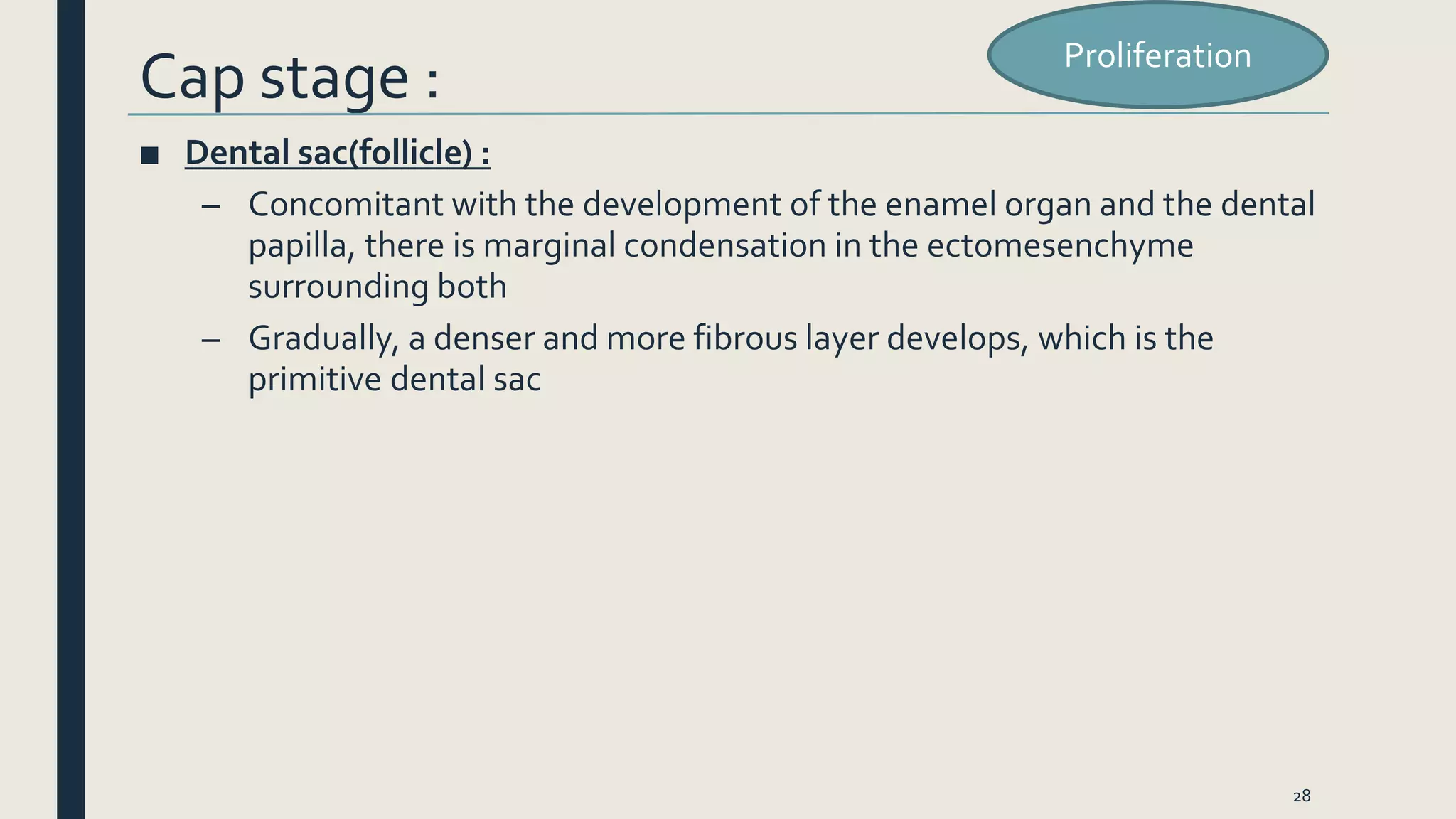 Cap stage :

Proliferation

■ Dental sac(follicle) :

– Concomitant with the development of the enamel organ and the dental papilla, there is marginal condensation in the ectomesenchyme surrounding both

– Gradually, a denser and more fibrous layer develops, which is the primitive dental sac

28